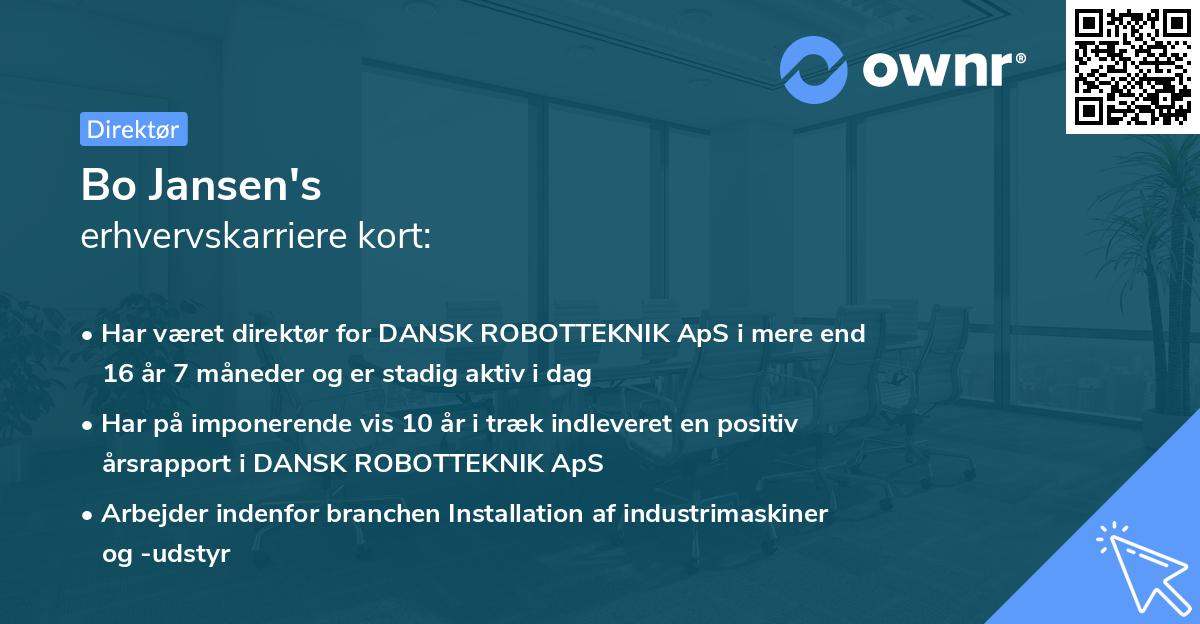 ownr®

Direktør

Bo Jansen's
erhvervskarriere kort:

• Har været direktør for DANSK ROBOTTEKNIK ApS i mere end 16 år 7 måneder og er stadig aktiv i dag
• Har på imponerende vis 10 år i træk indleveret en positiv årsrapport i DANSK ROBOTTEKNIK ApS
• Arbejder indenfor branchen Installation af industrimaskiner og -udstyr